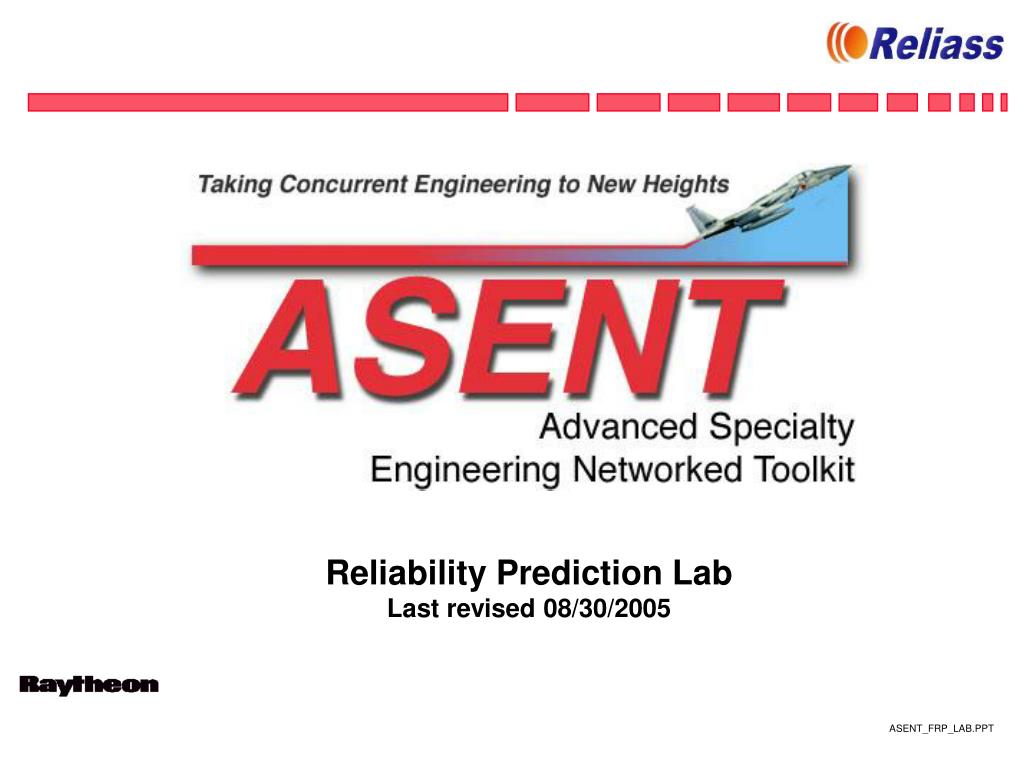 Reliass

Taking Concurrent Engineering to New Heights

ASENT

Advanced Specialty
Engineering Networked Toolkit

Reliability Prediction Lab
Last revised 08/30/2005

Raytheon

ASENT_FRP_LAB.PPT